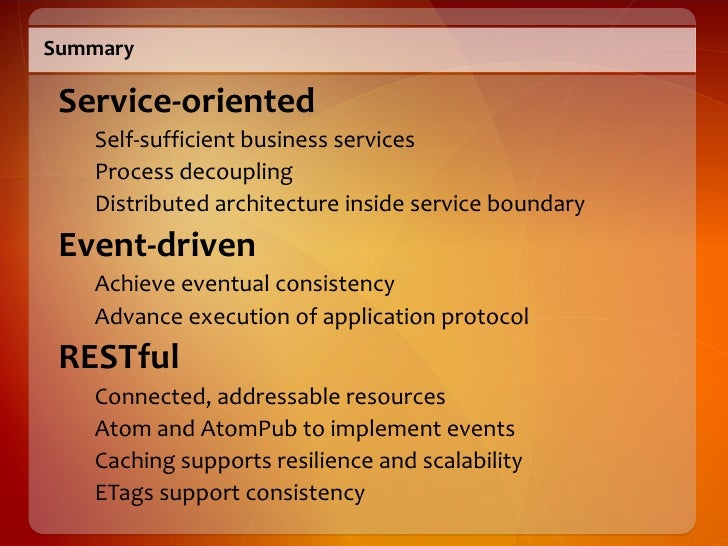 Summary

Service-oriented

Self-sufficient business services

Process decoupling

Distributed architecture inside service boundary

Event-driven

Achieve eventual consistency

Advance execution of application protocol

RESTful

Connected, addressable resources

Atom and AtomPub to implement events

Caching supports resilience and scalability

ETags support consistency